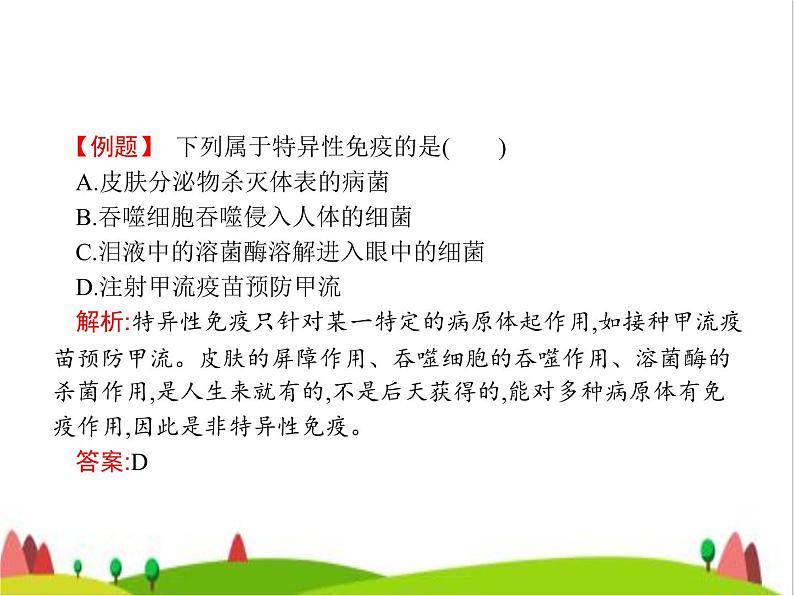 【例题】 下列属于特异性免疫的是(　　)
A.皮肤分泌物杀灭体表的病菌
B.吞噬细胞吞噬侵入人体的细菌
C.泪液中的溶菌酶溶解进入眼中的细菌
D.注射甲流疫苗预防甲流
解析:特异性免疫只针对某一特定的病原体起作用,如接种甲流疫苗预防甲流。皮肤的屏障作用、吞噬细胞的吞噬作用、溶菌酶的杀菌作用,是人生来就有的,不是后天获得的,能对多种病原体有免疫作用,因此是非特异性免疫。
答案:D